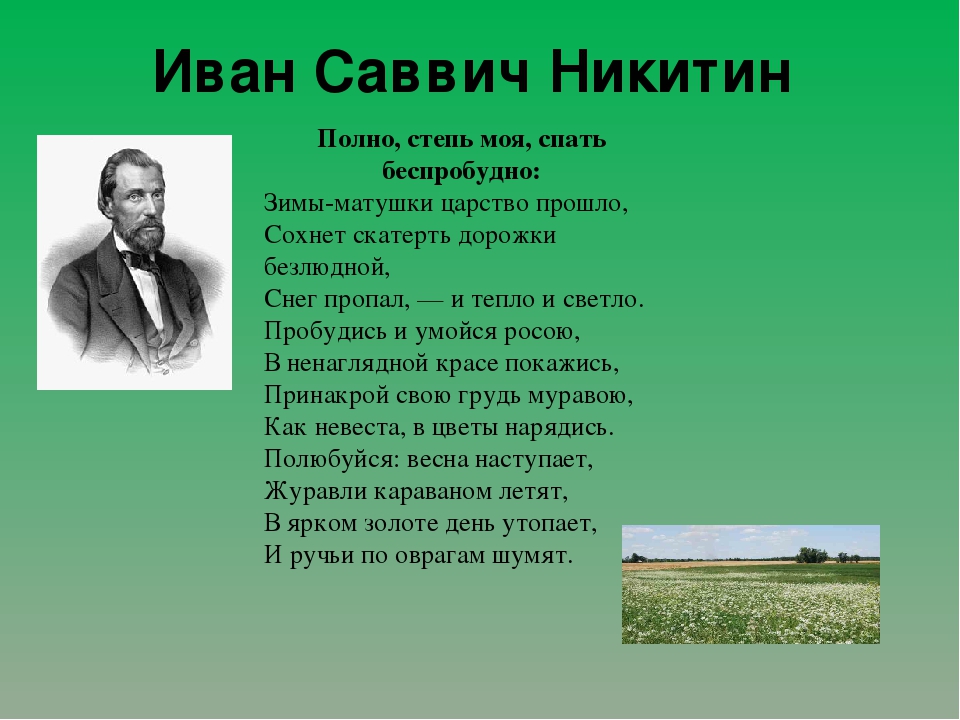 Иван Саввич Никитин

Полно, степь моя, спать беспробудно:
Зимы-матушки царство прошло,
Сохнет скатерть дорожки безлюдной,
Снег пропал, — и тепло и светло.
Пробудись и умойся росою,
В ненаглядной красе покажись,
Принакрой свою грудь муравою,
Как невеста, в цветы нарядись.
Полюбуйся: весна наступает,
Журавли караваном летят,
В ярком золоте день утопает,
И ручьи по оврагам шумят.